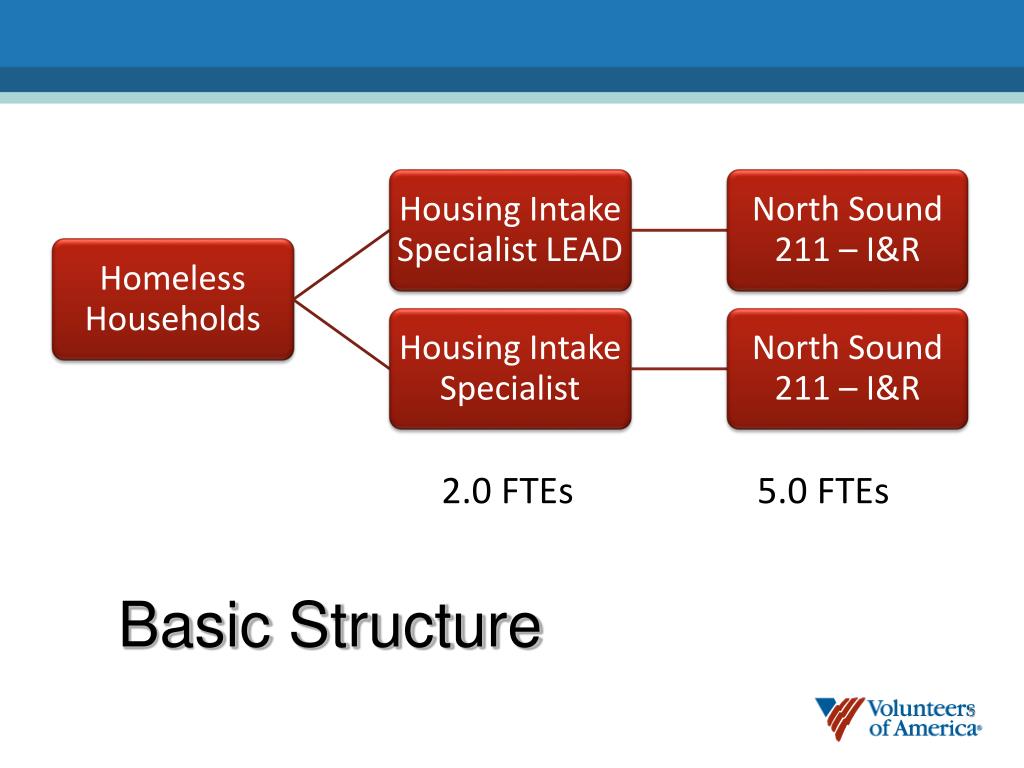 Homeless Households

Housing Intake Specialist LEAD

North Sound 211 – I&R

Housing Intake Specialist

North Sound 211 – I&R

2.0 FTEs

5.0 FTEs

Basic Structure

Volunteers of America®